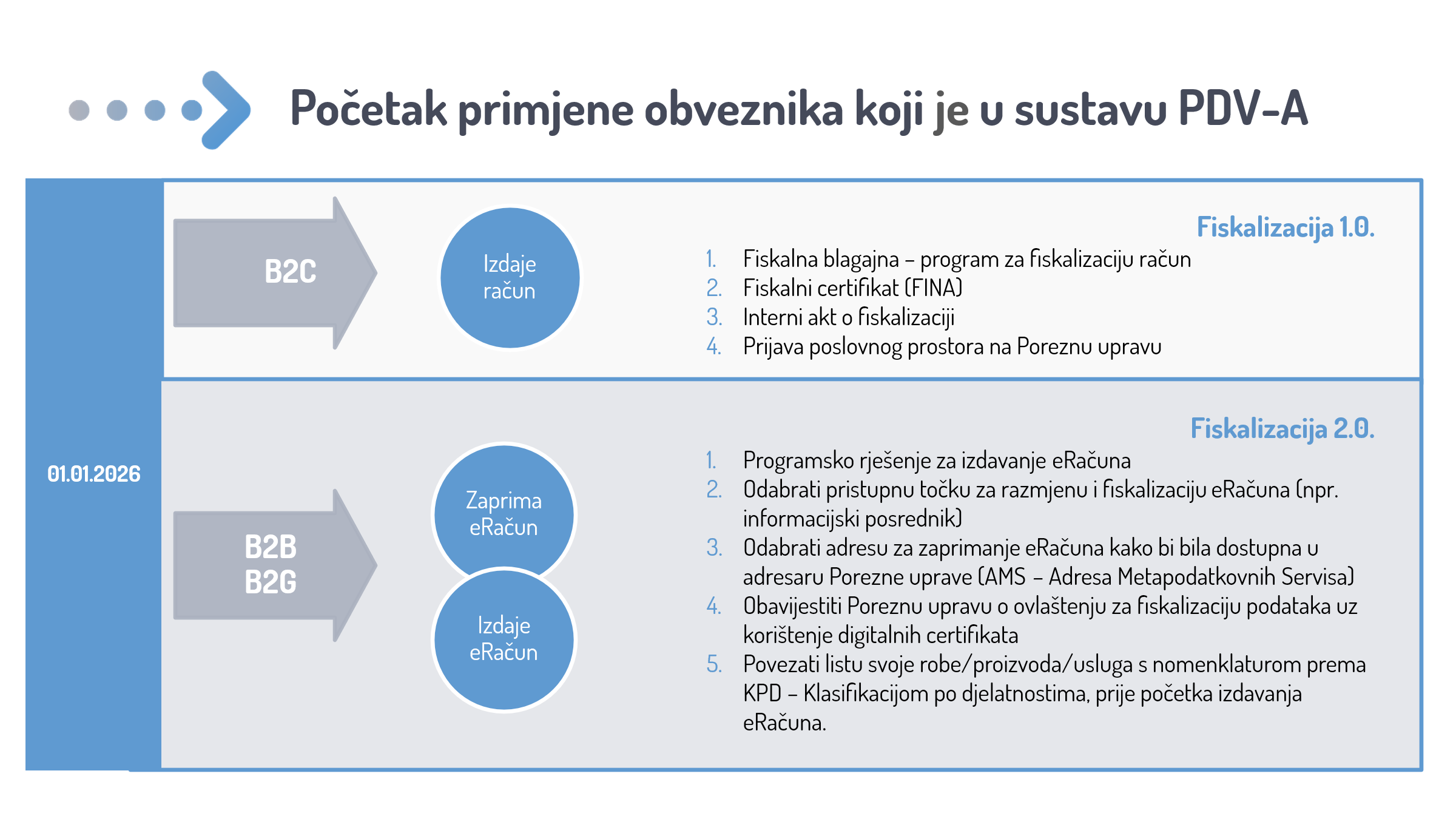 Početak primjene obveznika koji je u sustavu PDV-A

01.01.2026

B2C

Izdaje račun

Fiskalizacija 1.0.

1. Fiskalna blagajna – program za fiskalizaciju račun
2. Fiskalni certifikat (FINA)
3. Interni akt o fiskalizaciji
4. Prijava poslovnog prostora na Poreznu upravu

B2B
B2G

Zaprima eRačun

Izdaje eRačun

Fiskalizacija 2.0.

1. Programsko rješenje za izdavanje eRačuna
2. Odabrati pristupnu točku za razmjenu i fiskalizaciju eRačuna (npr. informacijski posrednik)
3. Odabrati adresu za zaprimanje eRačuna kako bi bila dostupna u adresaru Porezne uprave (AMS – Adresa Metapodatkovnih Servisa)
4. Obavijestiti Poreznu upravu o ovlaštenju za fiskalizaciju podataka uz korištenje digitalnih certifikata
5. Povezati listu svoje robe/proizvoda/usluga s nomenklaturom prema KPD – Klasifikacijom po djelatnostima, prije početka izdavanja eRačuna.